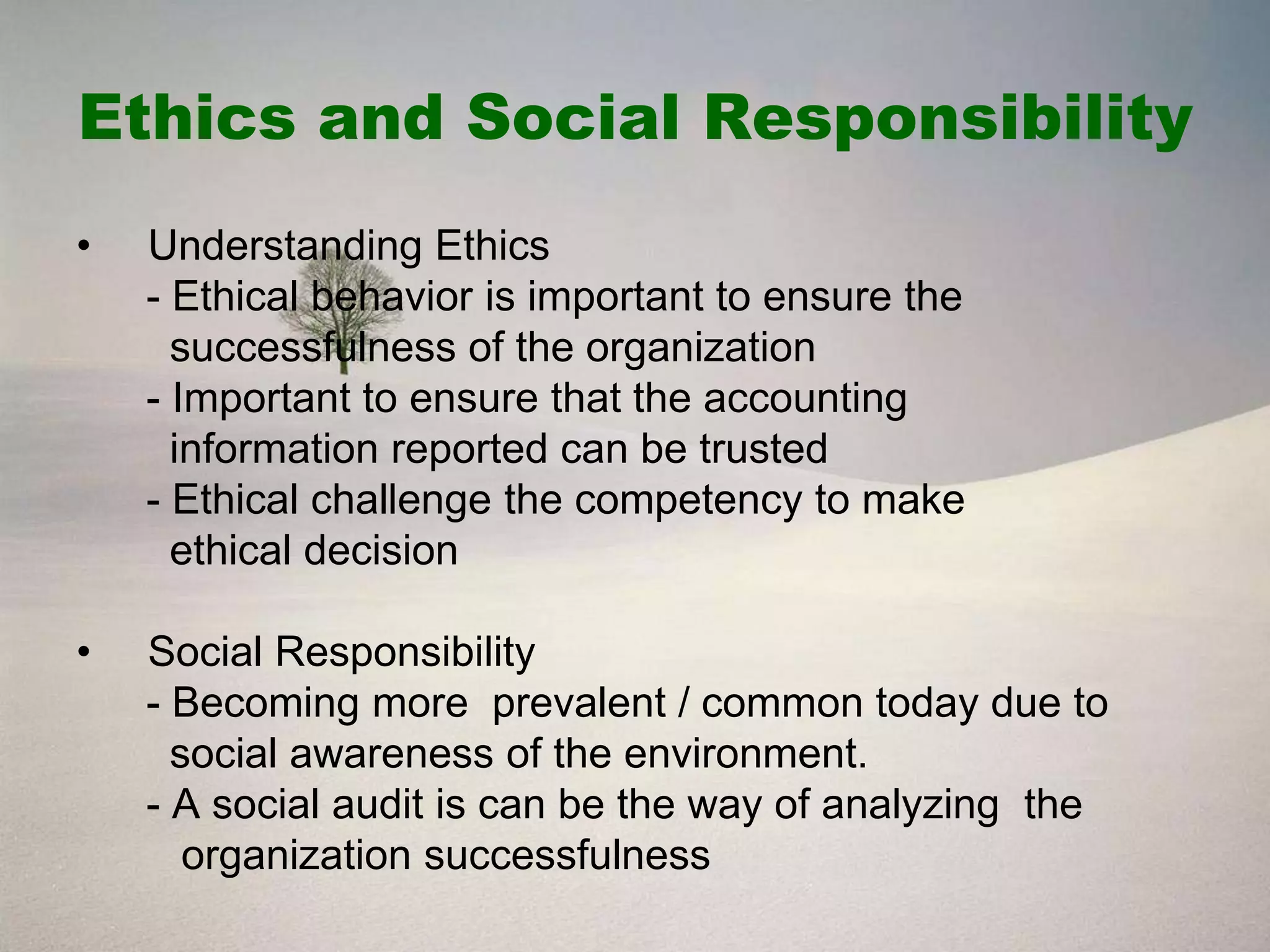 Ethics and Social Responsibility

• Understanding Ethics
- Ethical behavior is important to ensure the successfulness of the organization
- Important to ensure that the accounting information reported can be trusted
- Ethical challenge the competency to make ethical decision

• Social Responsibility
- Becoming more  prevalent / common today due to social awareness of the environment.
- A social audit is can be the way of analyzing  the organization successfulness